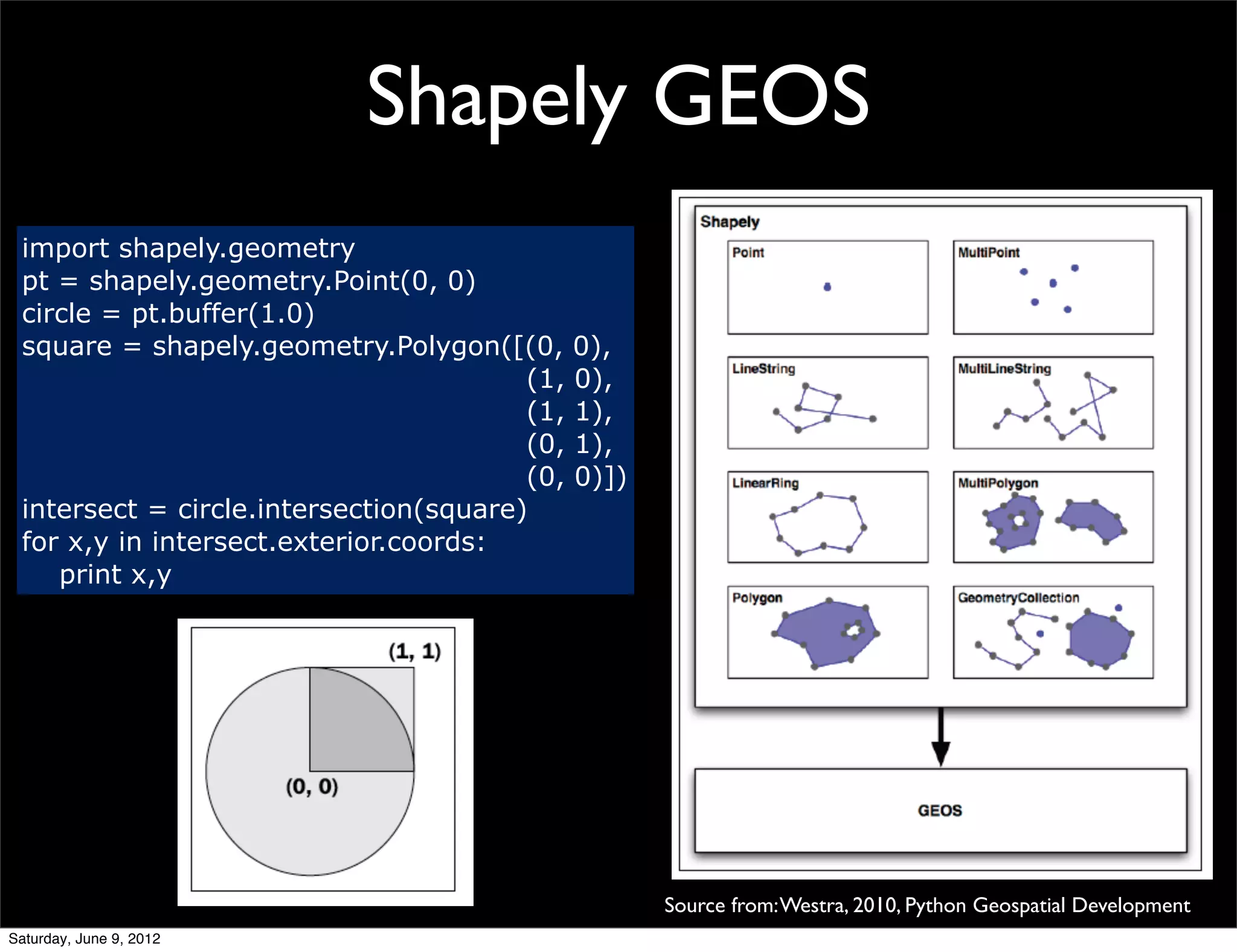 Shapely GEOS

import shapely.geometry
pt = shapely.geometry.Point(0, 0)
circle = pt.buffer(1.0)
square = shapely.geometry.Polygon([(0, 0),
(1, 0),
(1, 1),
(0, 1),
(0, 0)])
intersect = circle.intersection(square)
for x,y in intersect.exterior.coords:
print x,y

(1, 1)
(0, 0)

Shapely
Point
MultiPoint
LineString
MultiLineString
LinearRing
MultiPolygon
Polygon
GeometryCollection
GEOS

Source from: Westra, 2010, Python Geospatial Development

Saturday, June 9, 2012